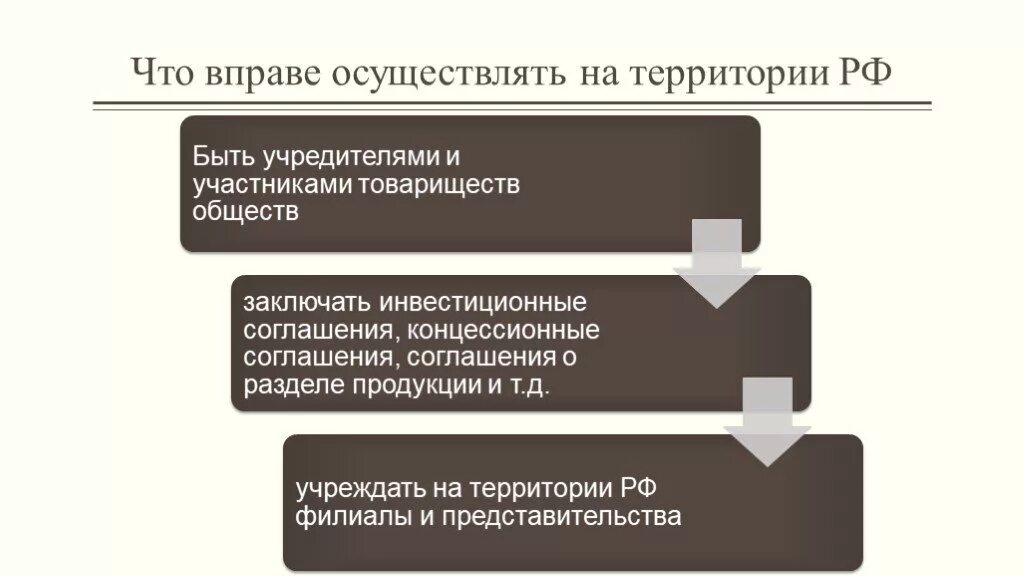 Что вправе осуществлять на территории РФ

Быть учредителями и участниками товариществ обществ

заключать инвестиционные соглашения, концессионные соглашения, соглашения о разделе продукции и т.д.

учреждать на территории РФ филиалы и представительства